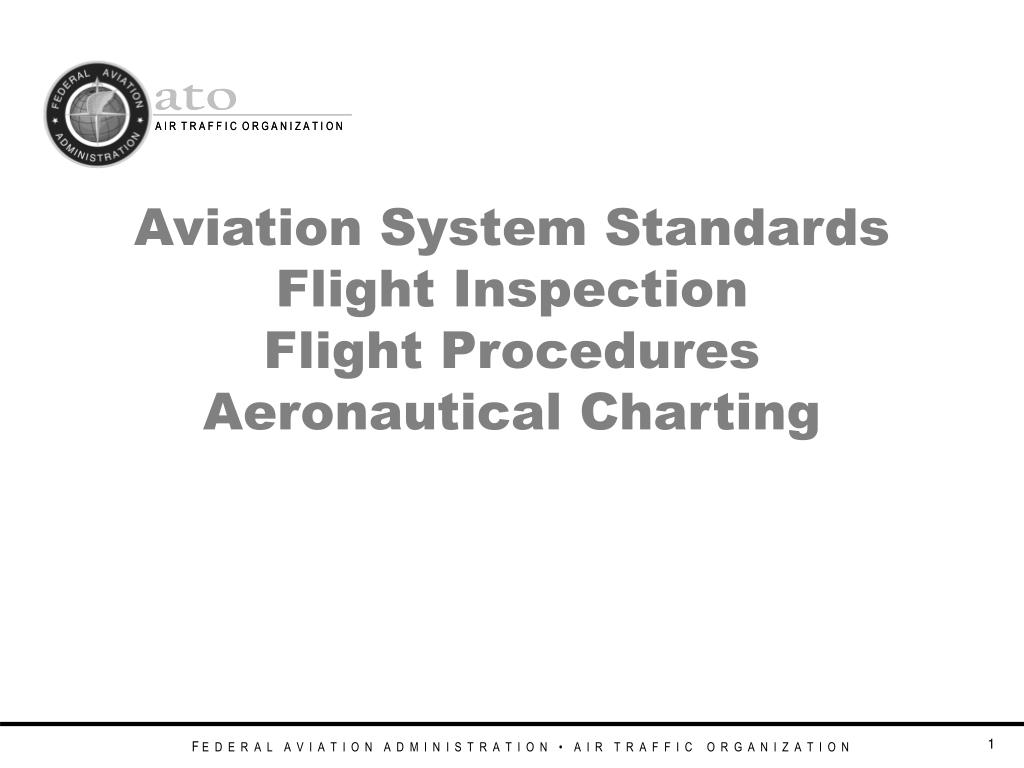 FEDERAL AVIATION ADMINISTRATION

ato
AIR TRAFFIC ORGANIZATION

Aviation System Standards
Flight Inspection
Flight Procedures
Aeronautical Charting

FEDERAL AVIATION ADMINISTRATION • AIR TRAFFIC ORGANIZATION

1